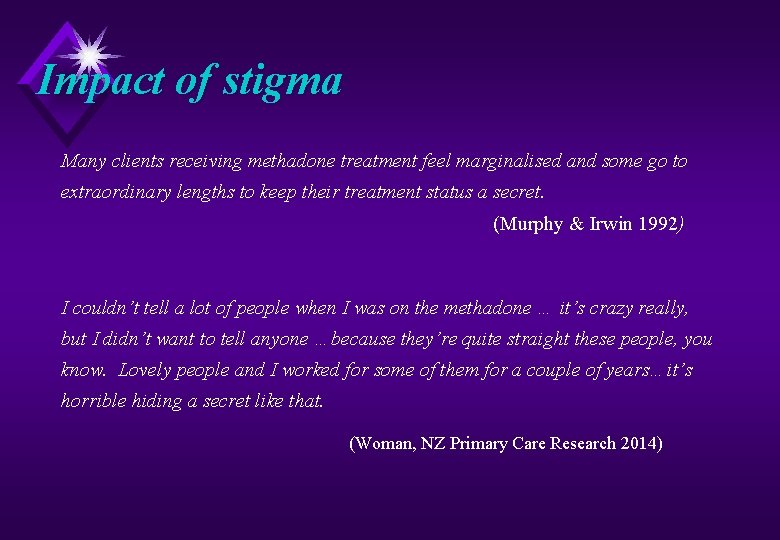 Impact of stigma

Many clients receiving methadone treatment feel marginalised and some go to extraordinary lengths to keep their treatment status a secret.

(Murphy & Irwin 1992)

I couldn't tell a lot of people when I was on the methadone … it's crazy really, but I didn't want to tell anyone … because they're quite straight these people, you know. Lovely people and I worked for some of them for a couple of years… it's horrible hiding a secret like that.

(Woman, NZ Primary Care Research 2014)